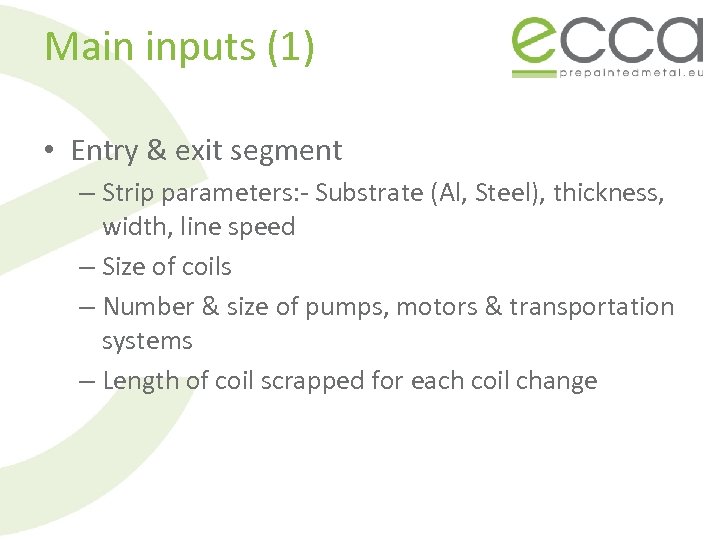 Main inputs (1)

ecca
prepaintedmetal.eu

• Entry & exit segment
– Strip parameters:- Substrate (Al, Steel), thickness, width, line speed
– Size of coils
– Number & size of pumps, motors & transportation systems
– Length of coil scrapped for each coil change